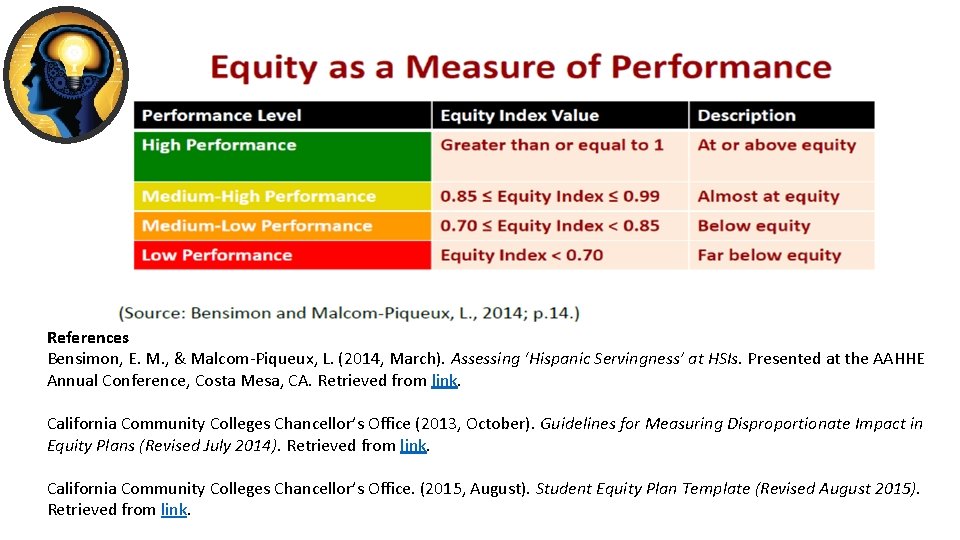 Equity as a Measure of Performance

| Performance Level | Equity Index Value | Description |
|---|---|---|
| High Performance | Greater than or equal to 1 | At or above equity |
| Medium-High Performance | 0.85 ≤ Equity Index ≤ 0.99 | Almost at equity |
| Medium-Low Performance | 0.70 ≤ Equity Index < 0.85 | Below equity |
| Low Performance | Equity Index < 0.70 | Far below equity |

(Source: Bensimon and Malcom-Piqueux, L., 2014; p.14.)

References
Bensimon, E. M., & Malcom-Piqueux, L. (2014, March). Assessing 'Hispanic Servingness' at HSIs. Presented at the AAHHE Annual Conference, Costa Mesa, CA. Retrieved from link.

California Community Colleges Chancellor's Office (2013, October). Guidelines for Measuring Disproportionate Impact in Equity Plans (Revised July 2014). Retrieved from link.

California Community Colleges Chancellor's Office. (2015, August). Student Equity Plan Template (Revised August 2015). Retrieved from link.